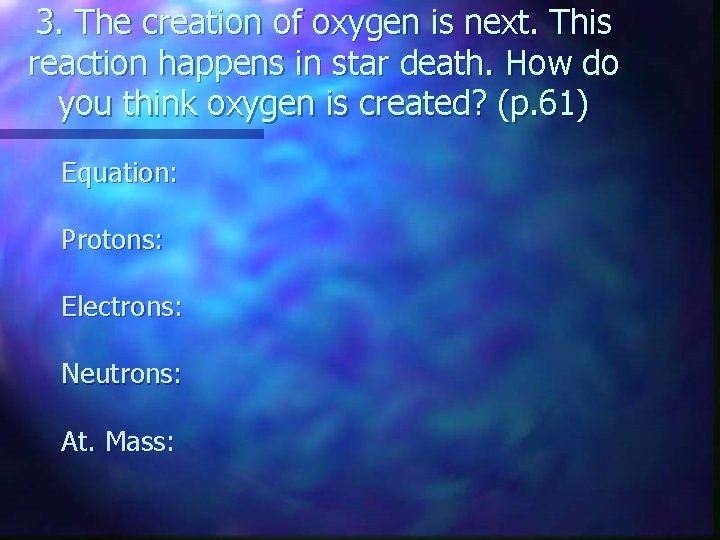 3. The creation of oxygen is next. This reaction happens in star death. How do you think oxygen is created? (p.61)

Equation:

Protons:

Electrons:

Neutrons:

At. Mass: